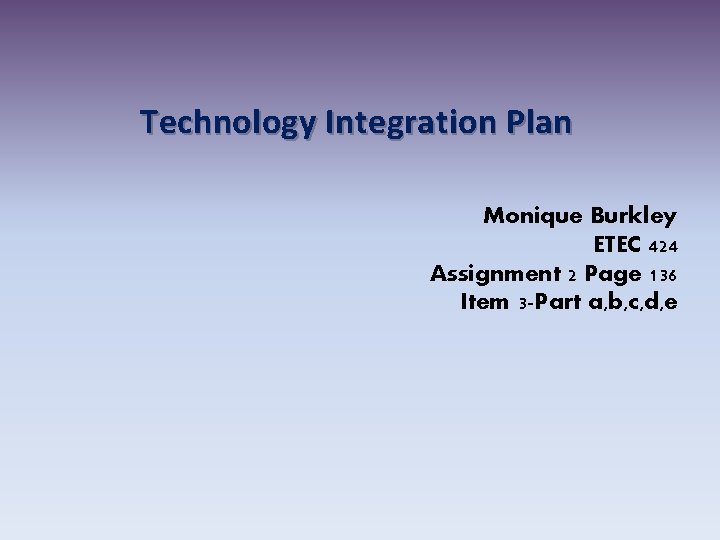 Technology Integration Plan

Monique Burkley
ETEC 424
Assignment 2 Page 136
Item 3-Part a,b,c,d,e